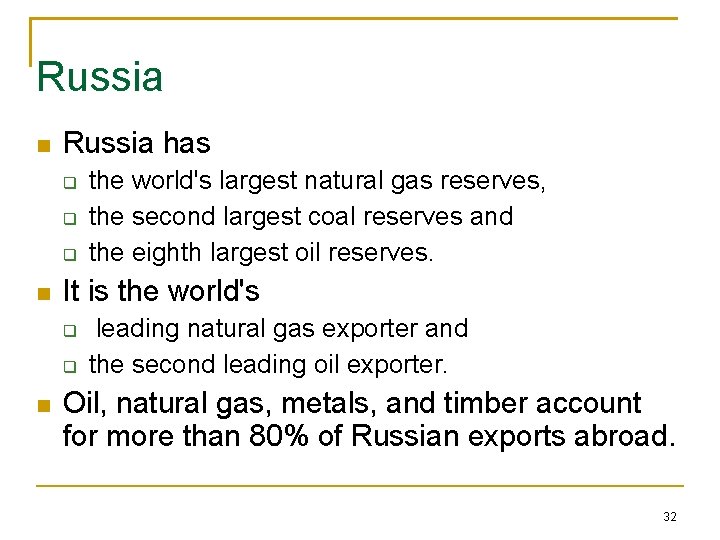 Russia

- Russia has
  - the world's largest natural gas reserves,
  - the second largest coal reserves and
  - the eighth largest oil reserves.
- It is the world's
  - leading natural gas exporter and
  - the second leading oil exporter.
- Oil, natural gas, metals, and timber account for more than 80% of Russian exports abroad.

32